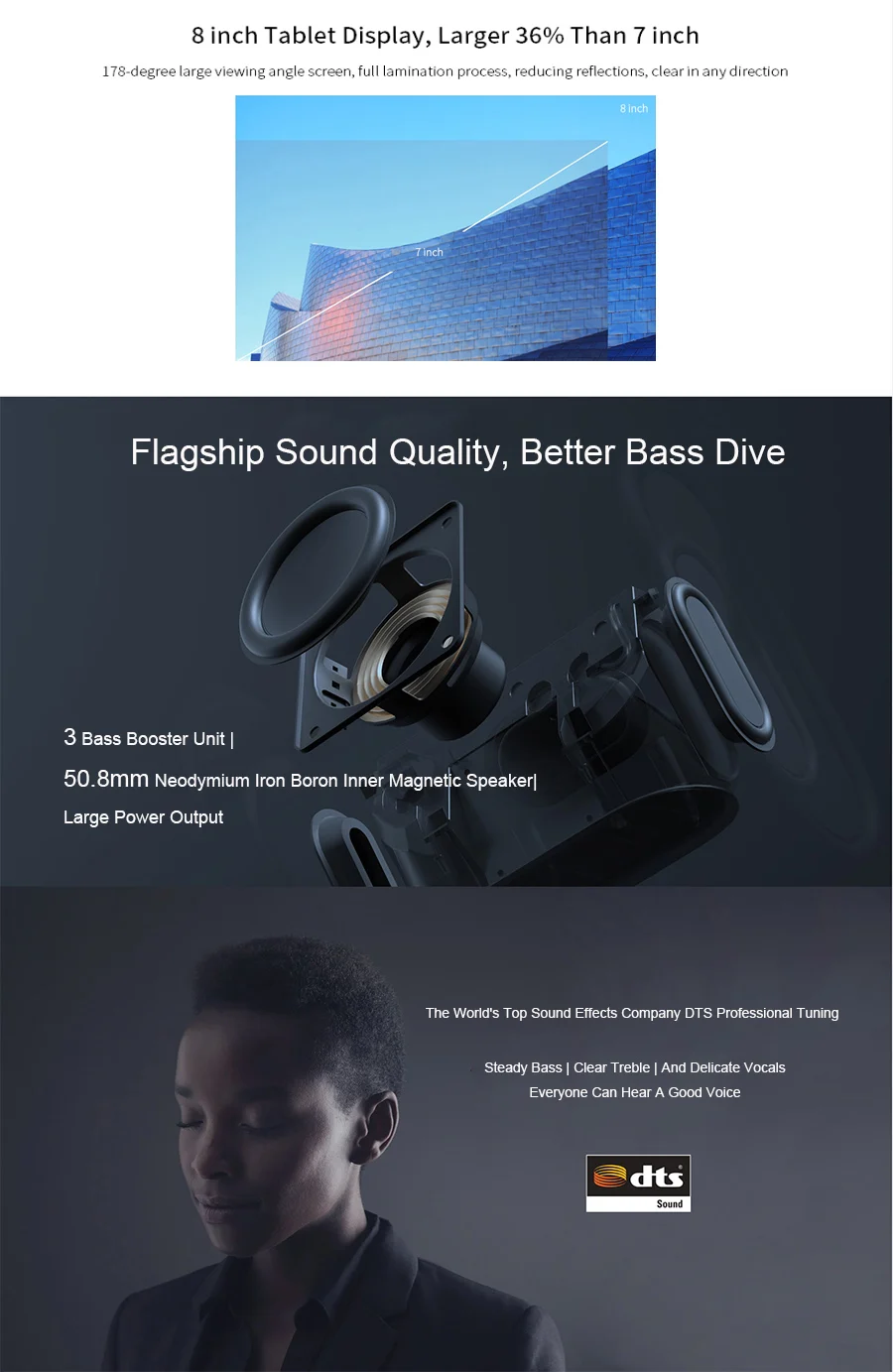 8 inch Tablet Display, Larger 36% Than 7 inch

178-degree large viewing angle screen, full lamination process, reducing reflections, clear in any direction

8 inch

7 inch

Flagship Sound Quality, Better Bass Dive

3 Bass Booster Unit |

50.8mm Neodymium Iron Boron Inner Magnetic Speaker|

Large Power Output

The World's Top Sound Effects Company DTS Professional Tuning

Steady Bass | Clear Treble | And Delicate Vocals
Everyone Can Hear A Good Voice

dts
Sound